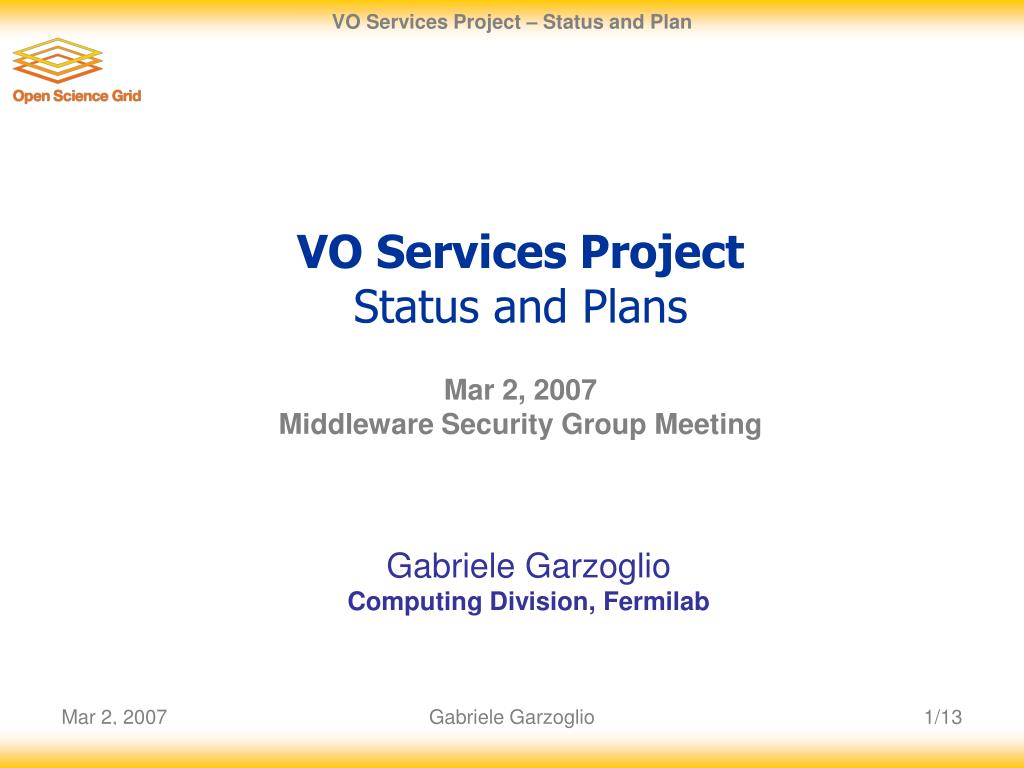 VO Services Project – Status and Plan

Open Science Grid

VO Services Project
Status and Plans

Mar 2, 2007
Middleware Security Group Meeting

Gabriele Garzoglio
Computing Division, Fermilab

Mar 2, 2007

Gabriele Garzoglio

1/13